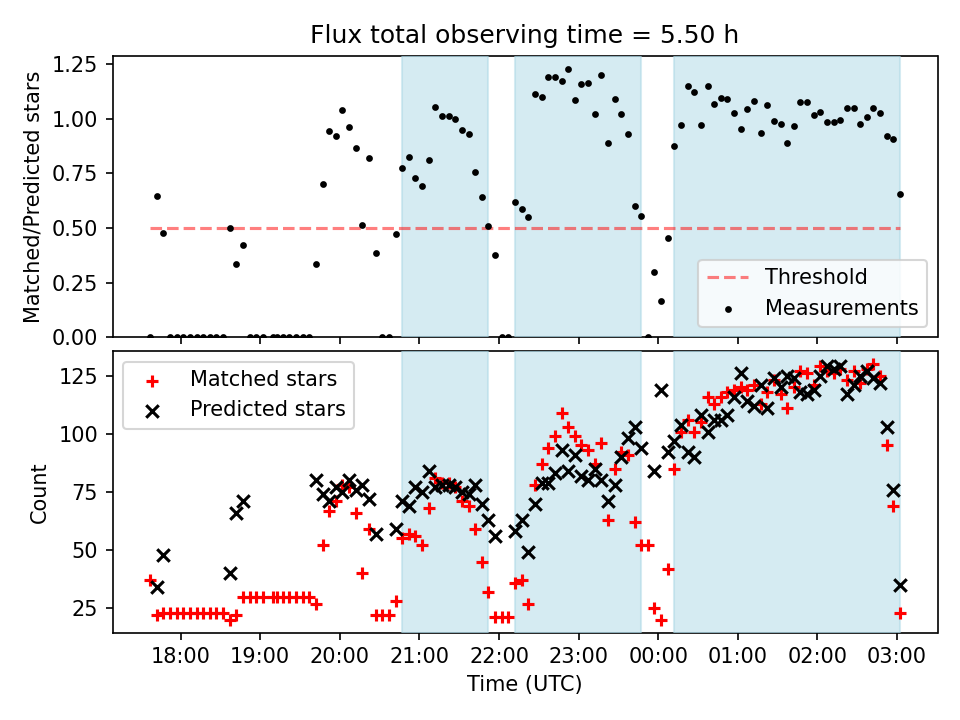 Flux total observing time = 5.50 h

Matched/Predicted stars

1.25
1.00
0.75
0.50
0.25
0.00

Threshold
Measurements

Matched stars
Predicted stars

Count

125
100
75
50
25

18:00 19:00 20:00 21:00 22:00 23:00 00:00 01:00 02:00 03:00

Time (UTC)